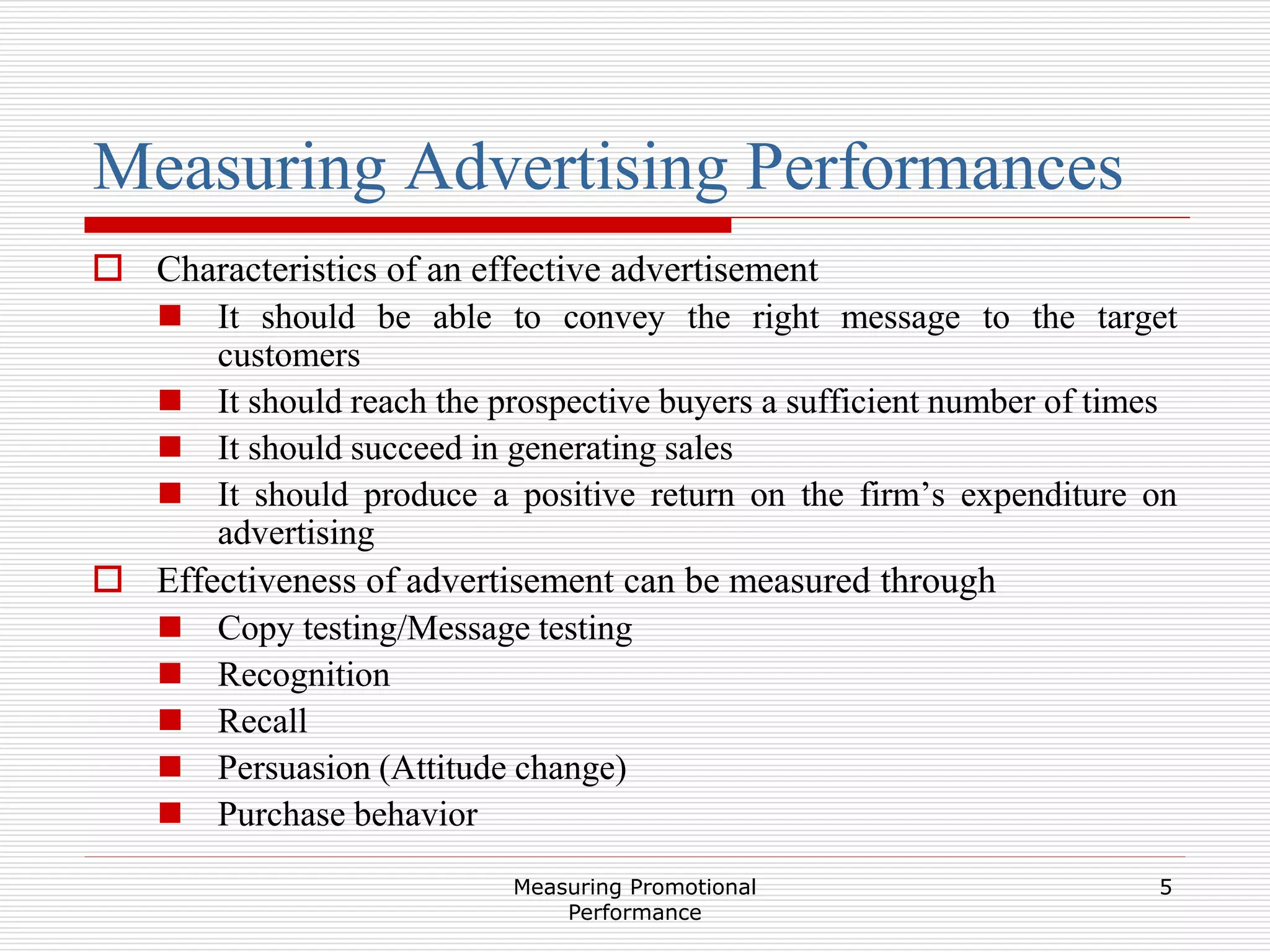 Measuring Advertising Performances

Characteristics of an effective advertisement

It should be able to convey the right message to the target customers

It should reach the prospective buyers a sufficient number of times

It should succeed in generating sales

It should produce a positive return on the firm’s expenditure on advertising

Effectiveness of advertisement can be measured through

Copy testing/Message testing

Recognition

Recall

Persuasion (Attitude change)

Purchase behavior

Measuring Promotional Performance

5